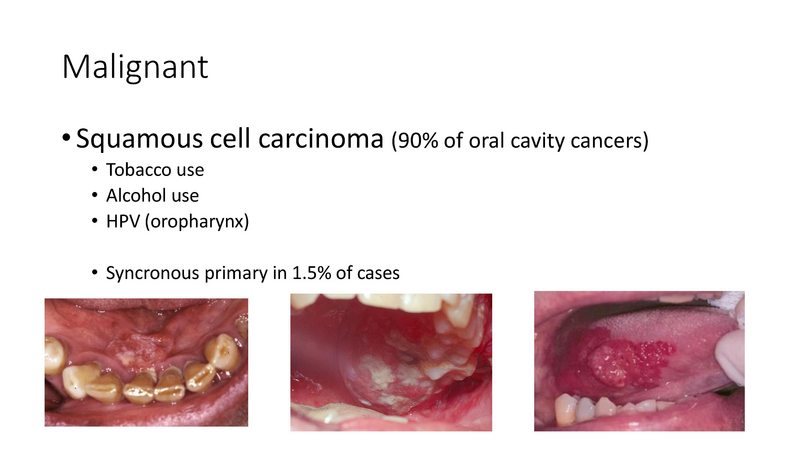 Malignant

• Squamous cell carcinoma (90% of oral cavity cancers)
  • Tobacco use
  • Alcohol use
  • HPV (oropharynx)

  • Syncronous primary in 1.5% of cases